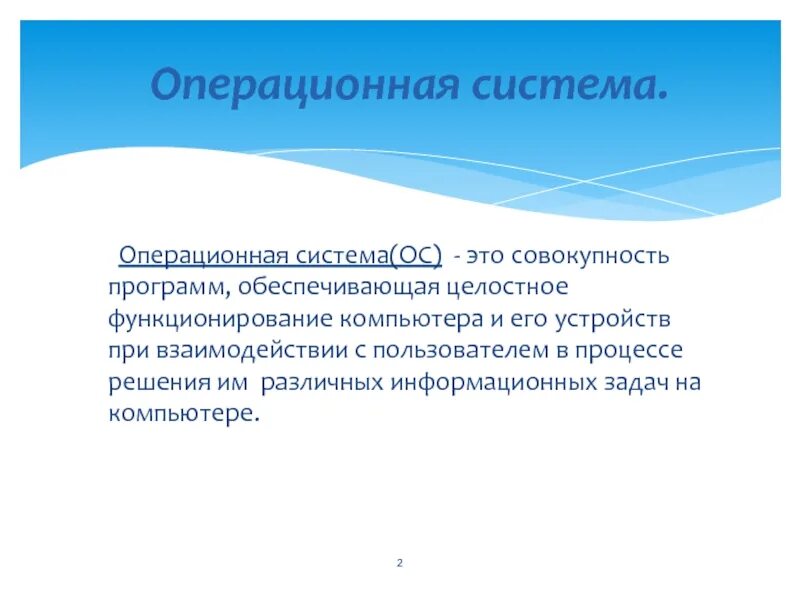 Операционная система.

Операционная система(ОС) - это совокупность программ, обеспечивающая целостное функционирование компьютера и его устройств при взаимодействии с пользователем в процессе решения им различных информационных задач на компьютере.

2